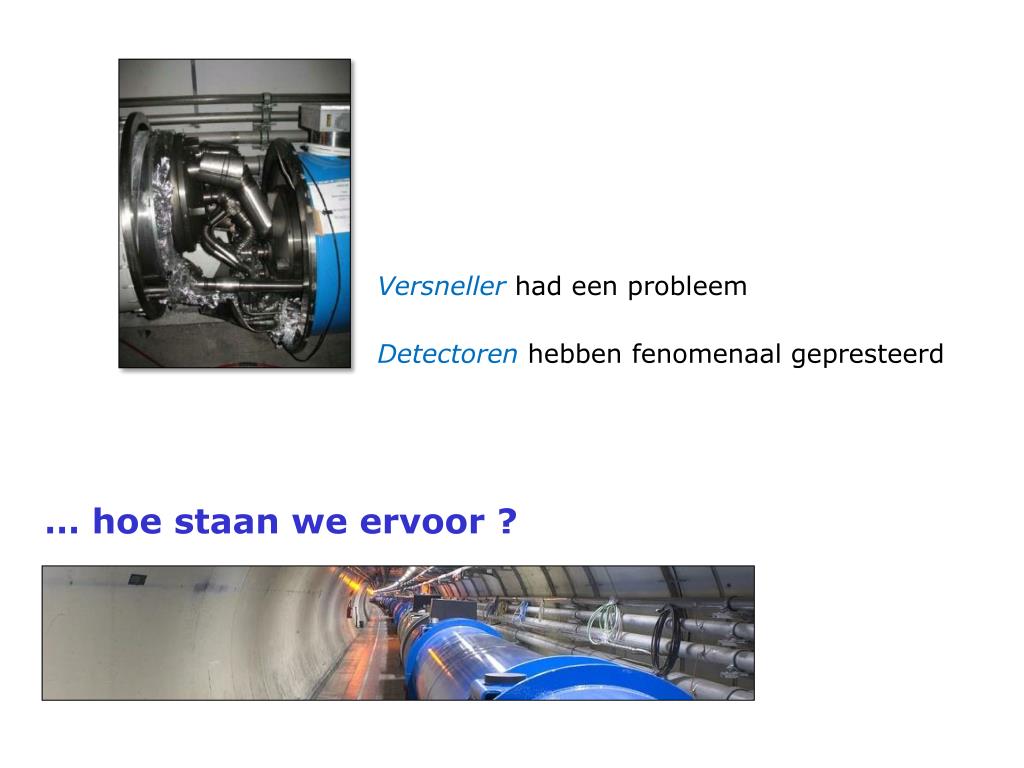 Versneller had een probleem

Detectoren hebben fenomenaal gepresteerd

… hoe staan we ervoor ?